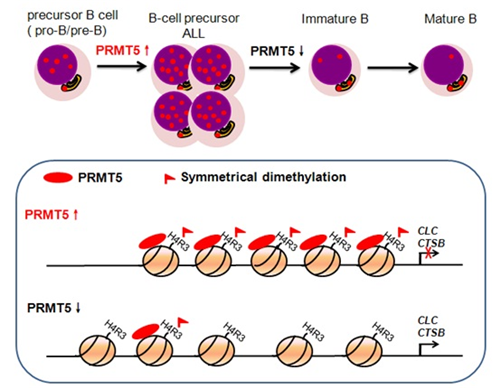 precursor B cell
( pro-B/pre-B)

PRMT5 ↑

B-cell precursor
ALL

PRMT5 ↓

Immature B

Mature B

PRMT5

Symmetrical dimethylation

PRMT5 ↑

H4R3 H4R3 H4R3 H4R3 H4R3

CLC
CTSB

PRMT5 ↓

H4R3 H4R3 H4R3 H4R3 H4R3

CLC
CTSB